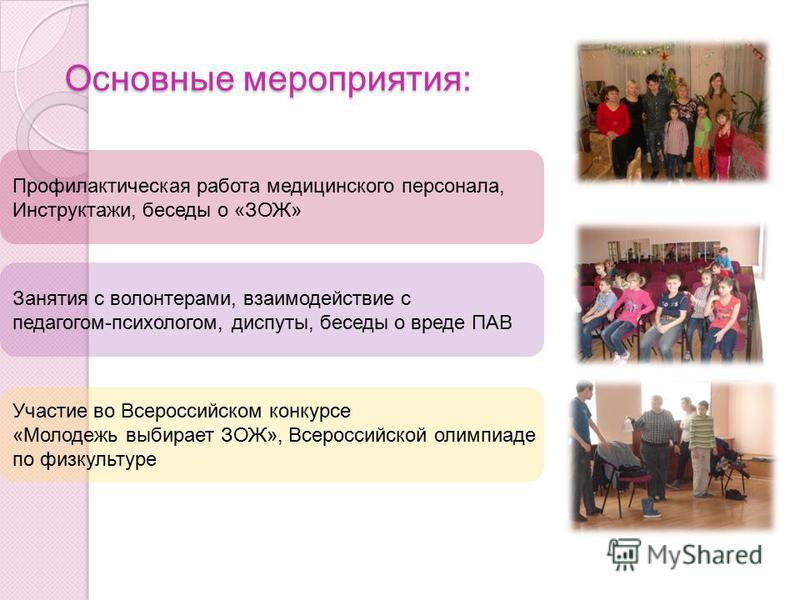 Основные мероприятия:

Профилактическая работа медицинского персонала, Инструктажи, беседы о «ЗОЖ»

Занятия с волонтерами, взаимодействие с педагогом-психологом, диспуты, беседы о вреде ПАВ

Участие во Всероссийском конкурсе «Молодежь выбирает ЗОЖ», Всероссийской олимпиаде по физкультуре

MyShared